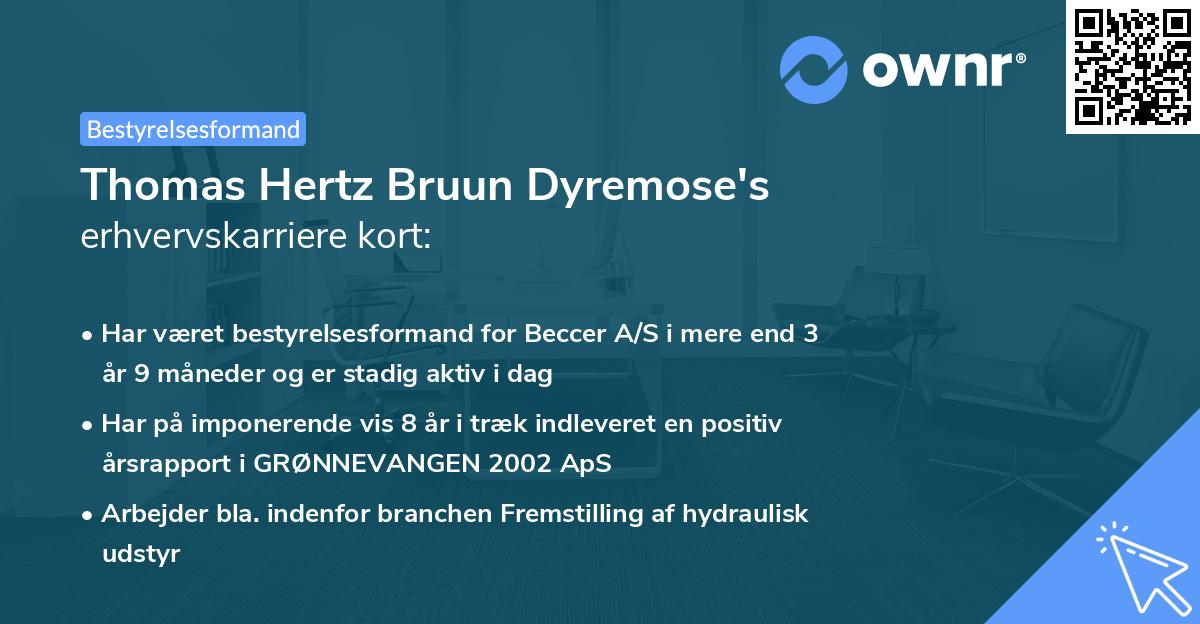 ownr®

Bestyrelsesformand

Thomas Hertz Bruun Dyremose's erhvervskarriere kort:

• Har været bestyrelsesformand for Beccer A/S i mere end 3 år 9 måneder og er stadig aktiv i dag

• Har på imponerende vis 8 år i træk indleveret en positiv årsrapport i GRØNNEVANGEN 2002 ApS

• Arbejder bla. indenfor branchen Fremstilling af hydraulisk udstyr